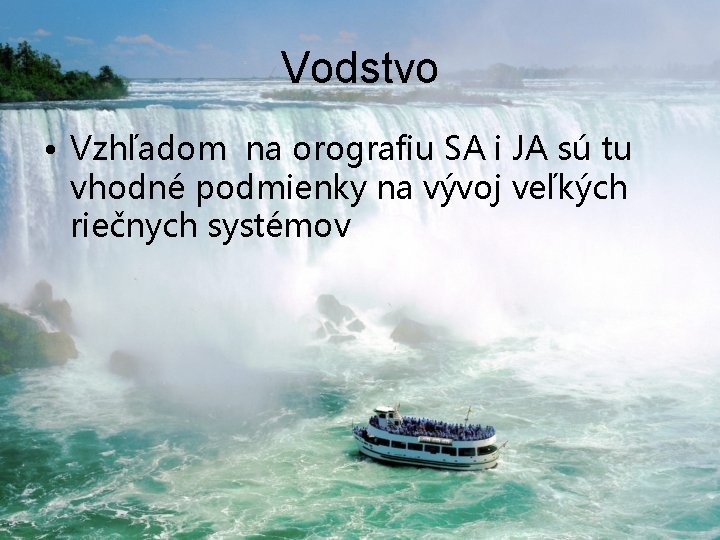 Vodstvo

• Vzhľadom na orografiu SA i JA sú tu vhodné podmienky na vývoj veľkých riečnych systémov